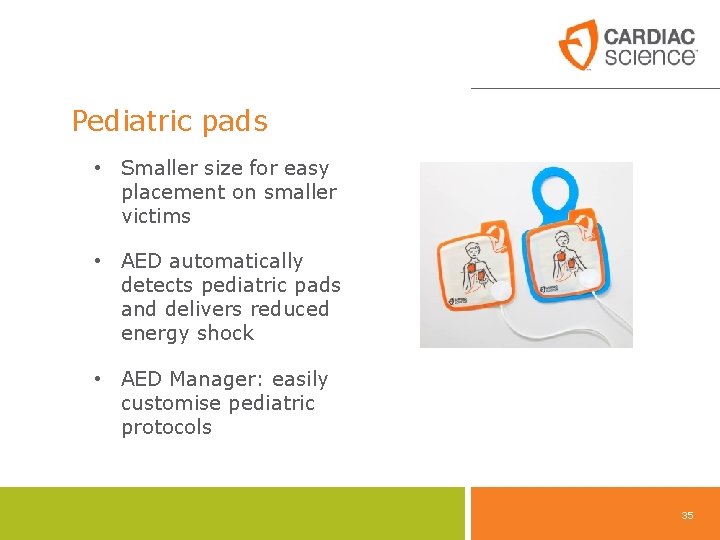 CARDIAC science

Pediatric pads

• Smaller size for easy placement on smaller victims

• AED automatically detects pediatric pads and delivers reduced energy shock

• AED Manager: easily customise pediatric protocols

35